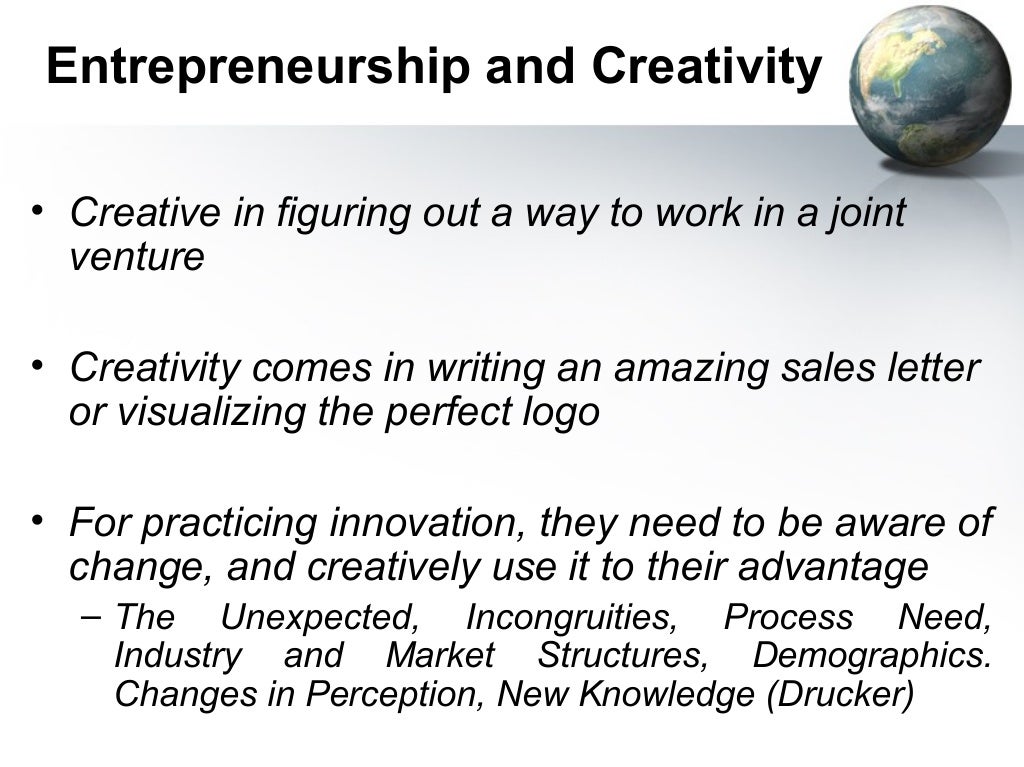 Entrepreneurship and Creativity

• Creative in figuring out a way to work in a joint venture

• Creativity comes in writing an amazing sales letter or visualizing the perfect logo

• For practicing innovation, they need to be aware of change, and creatively use it to their advantage
  – The Unexpected, Incongruities, Process Need, Industry and Market Structures, Demographics. Changes in Perception, New Knowledge (Drucker)